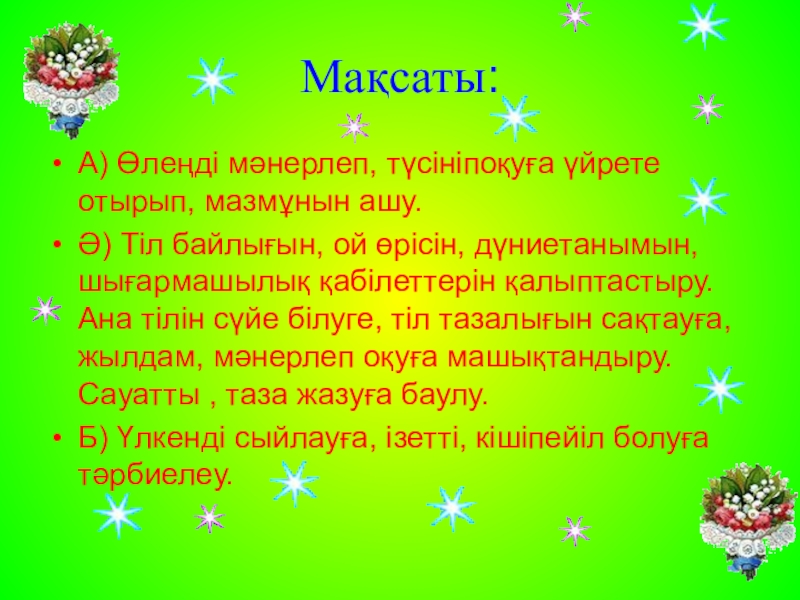 Мақсаты:

• А) Өлеңді мәнерлеп, түсініпоқуға үйрете отырып, мазмұнын ашу.

• Ә) Тіл байлығын, ой өрісін, дүниетанымын, шығармашылық қабілеттерін қалыптастыру. Ана тілін сүйе білуге, тіл тазалығын сақтауға, жылдам, мәнерлеп оқуға машықтандыру. Сауатты , таза жазуға баулу.

• Б) Үлкенді сыйлауға, ізетті, кішіпейіл болуға тәрбиелеу.